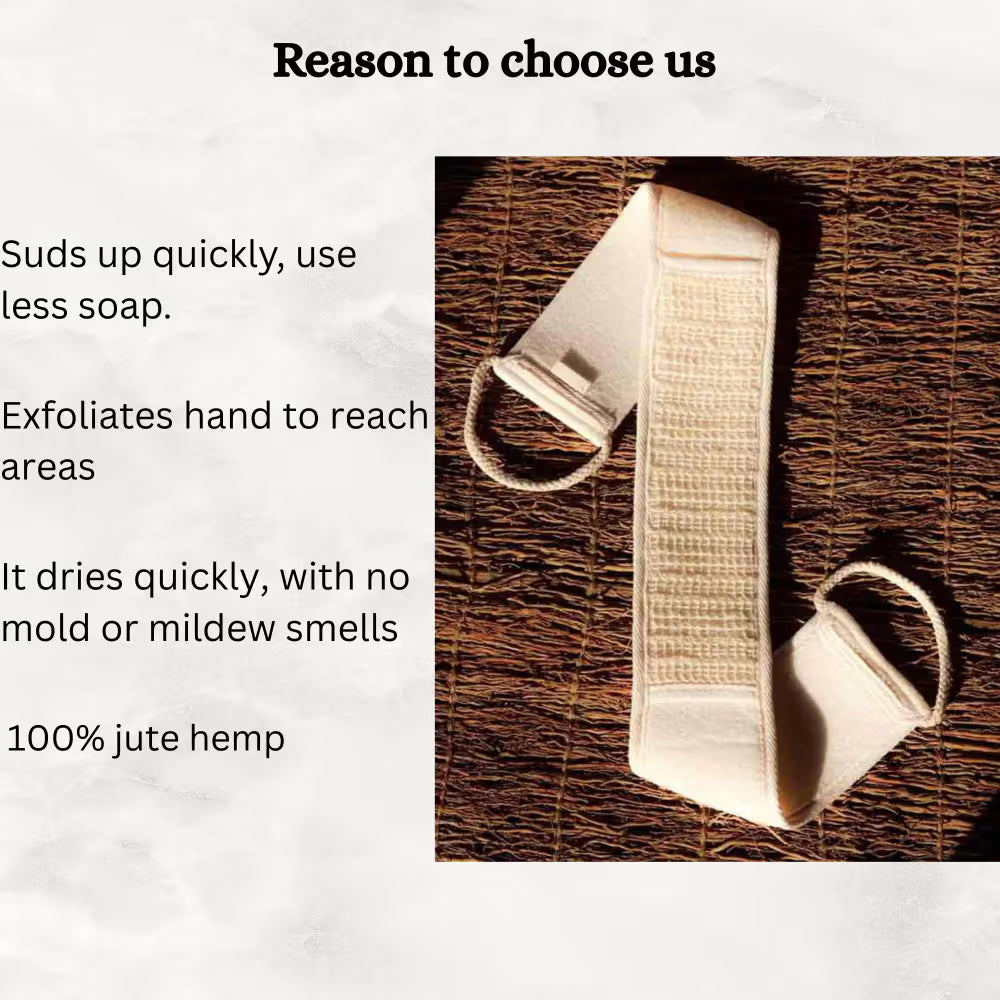 Reason to choose us

Suds up quickly, use less soap.

Exfoliates hand to reach areas

It dries quickly, with no mold or mildew smells

100% jute hemp